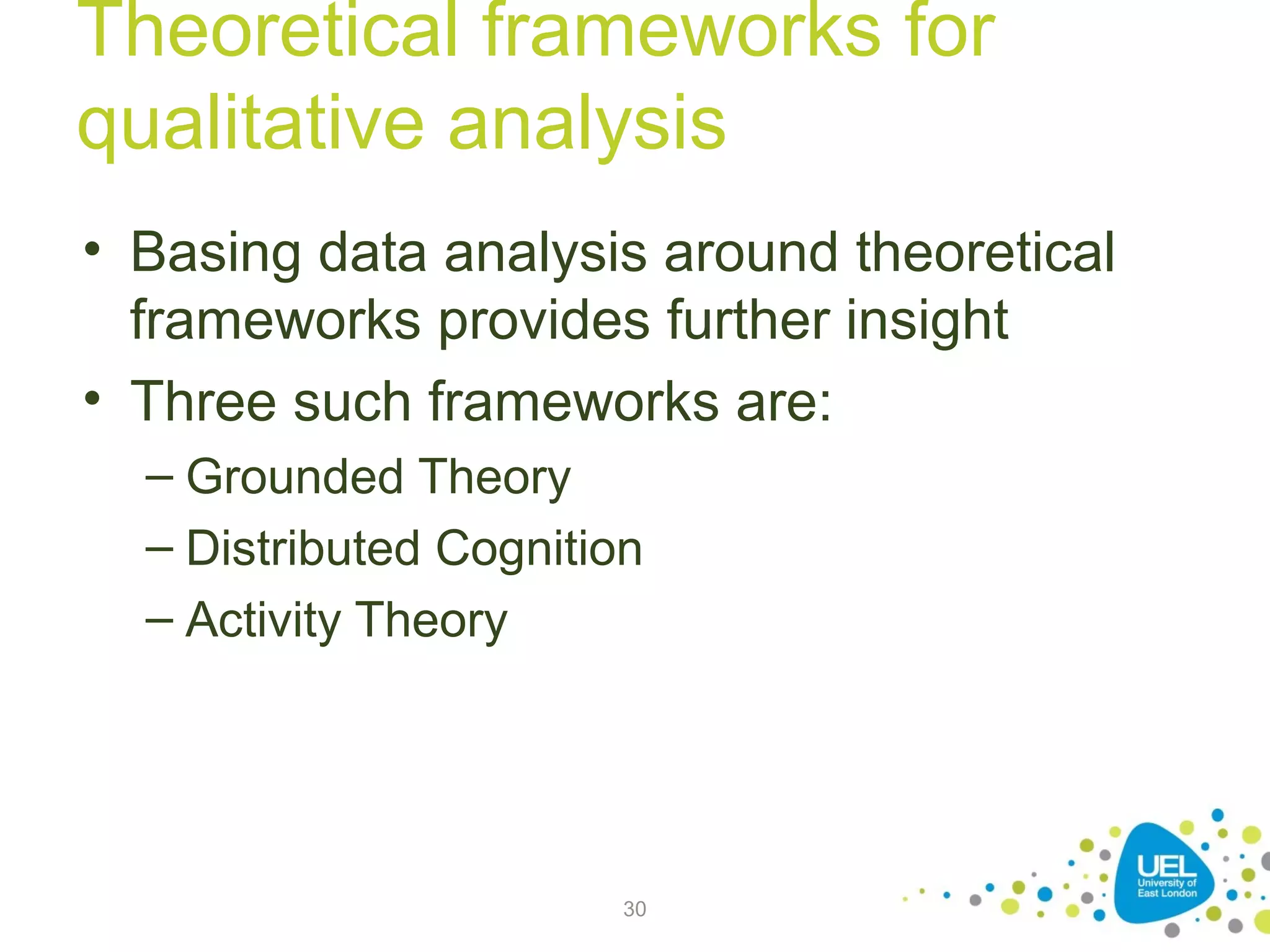 Theoretical frameworks for qualitative analysis

• Basing data analysis around theoretical frameworks provides further insight
• Three such frameworks are:
– Grounded Theory
– Distributed Cognition
– Activity Theory

30

UEL
University of East London